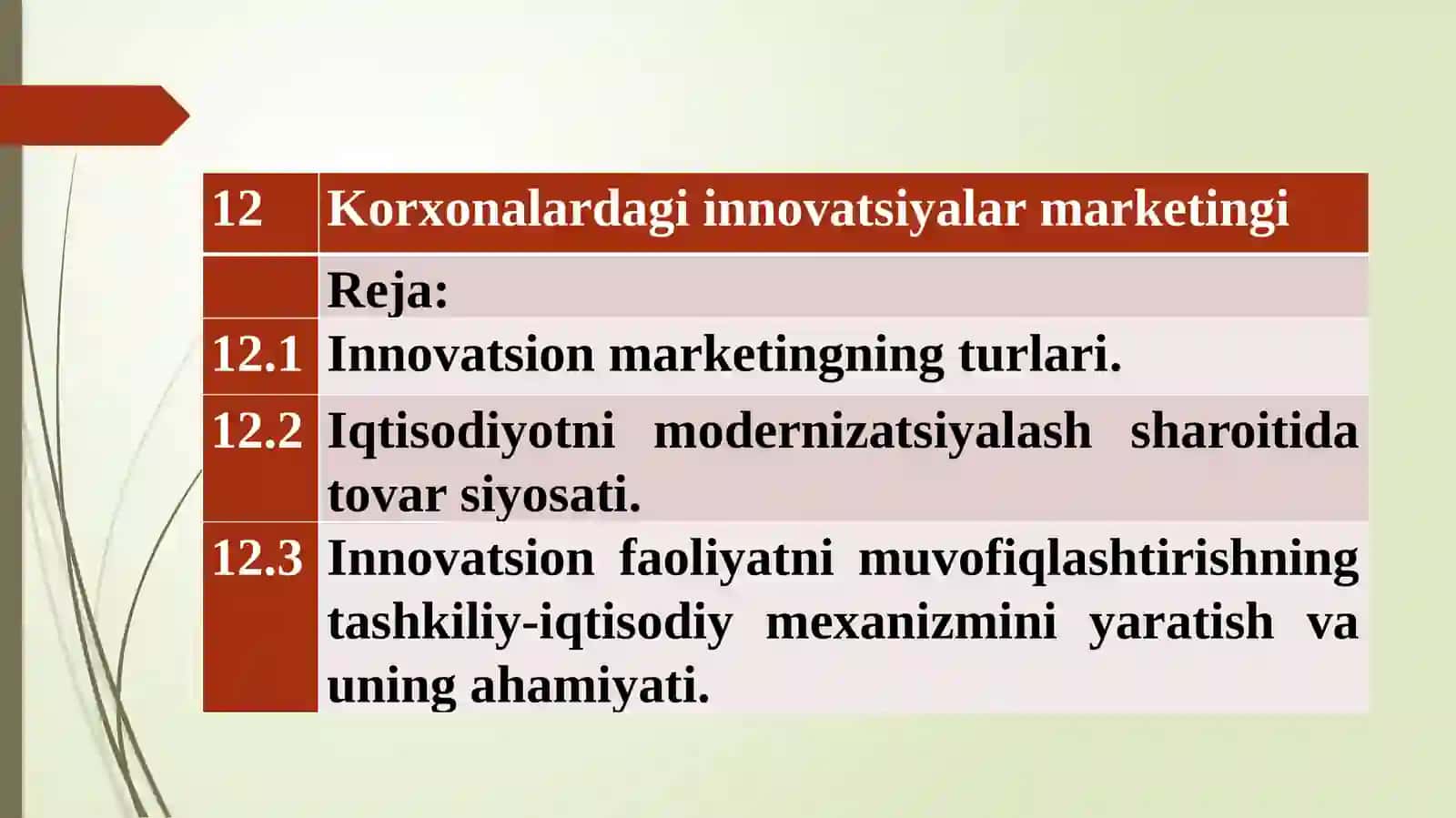 | 12 | Korxonalardagi innovatsiyalar marketingi |
|---|---|
| | Reja: |
| 12.1 | Innovatsion marketingning turlari. |
| 12.2 | Iqtisodiyotni modernizatsiyalash sharoitida tovar siyosati. |
| 12.3 | Innovatsion faoliyatni muvofiqlashtirishning tashkiliy-iqtisodiy mexanizmini yaratish va uning ahamiyati. |